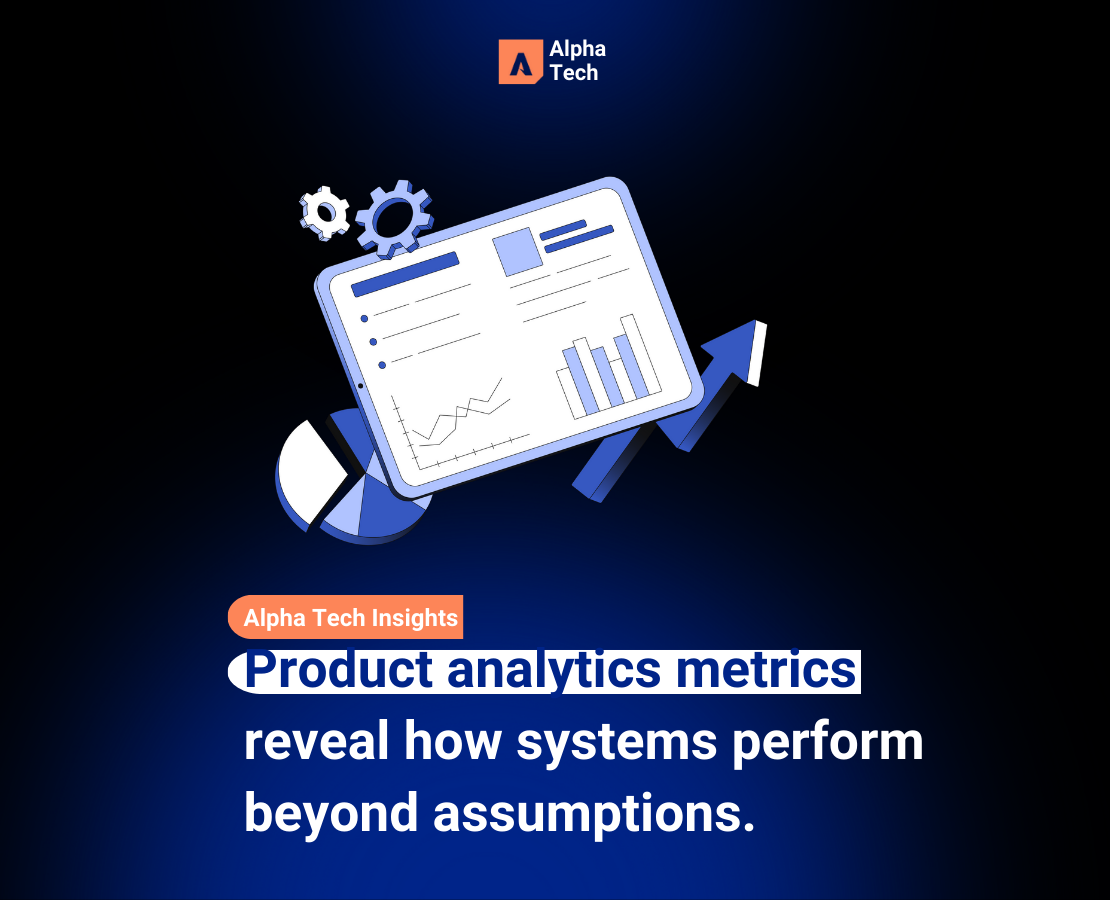 Alpha Tech

Alpha Tech Insights

Product analytics metrics reveal how systems perform beyond assumptions.